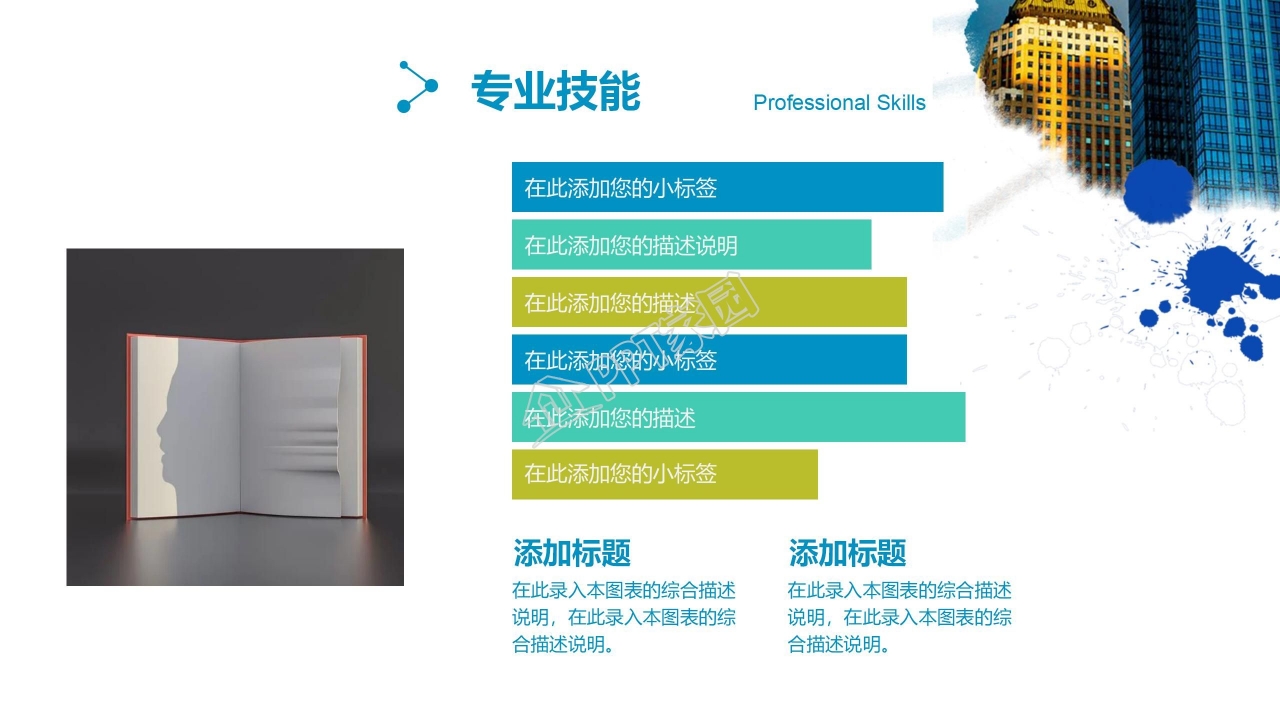 专业技能

Professional Skills

在此添加您的小标签

在此添加您的描述说明

在此添加您的描述

在此添加您的小标签

在此添加您的描述

在此添加您的小标签

添加标题

在此录入本图表的综合描述说明，在此录入本图表的综合描述说明。

添加标题

在此录入本图表的综合描述说明，在此录入本图表的综合描述说明。